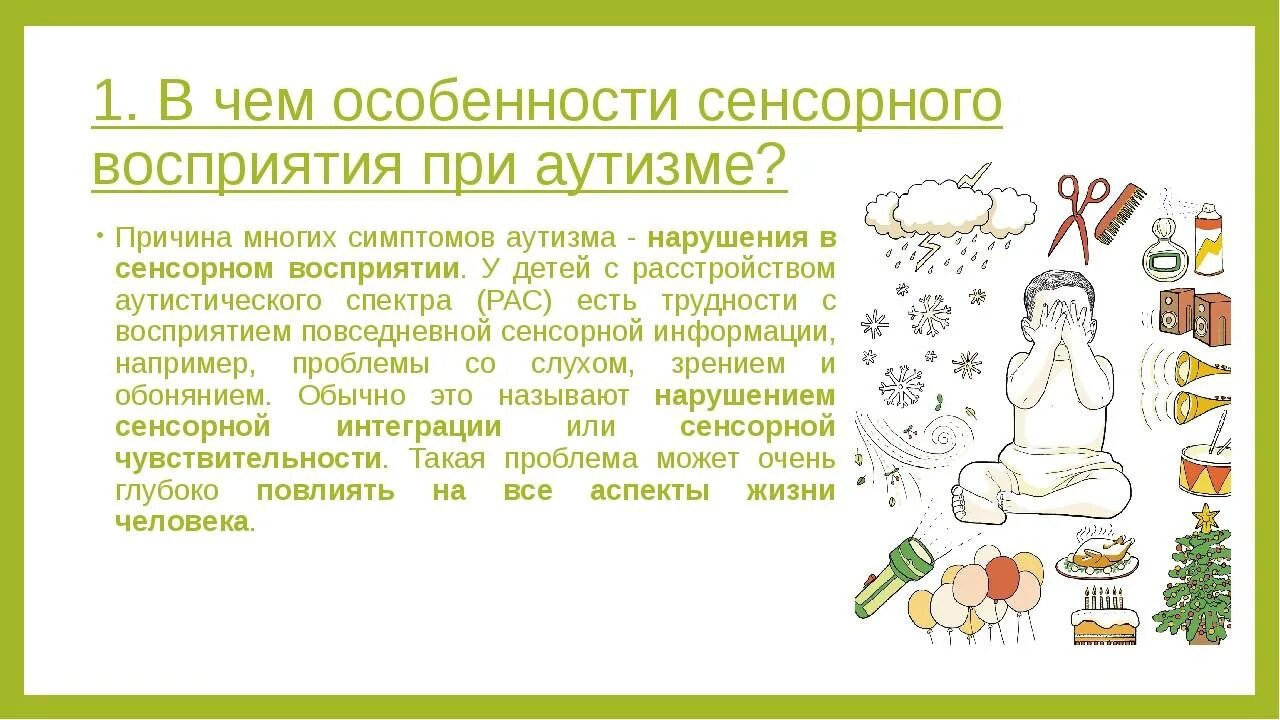 1. В чем особенности сенсорного восприятия при аутизме?

• Причина многих симптомов аутизма - нарушения в сенсорном восприятии. У детей с расстройством аутистического спектра (РАС) есть трудности с восприятием повседневной сенсорной информации, например, проблемы со слухом, зрением и обонянием. Обычно это называют нарушением сенсорной интеграции или сенсорной чувствительности. Такая проблема может очень глубоко повлиять на все аспекты жизни человека.